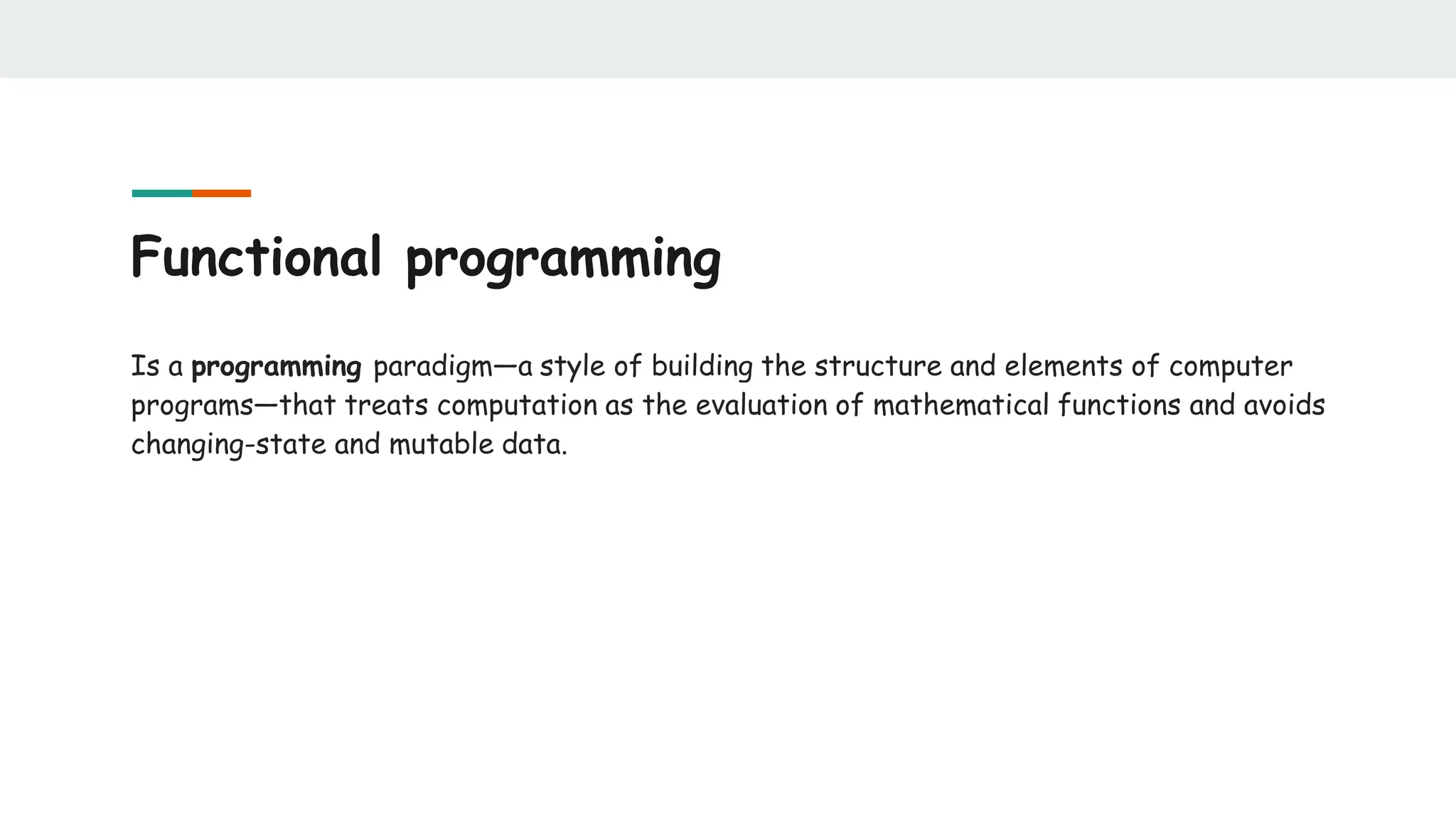 Functional programming

Is a programming paradigm—a style of building the structure and elements of computer programs—that treats computation as the evaluation of mathematical functions and avoids changing-state and mutable data.